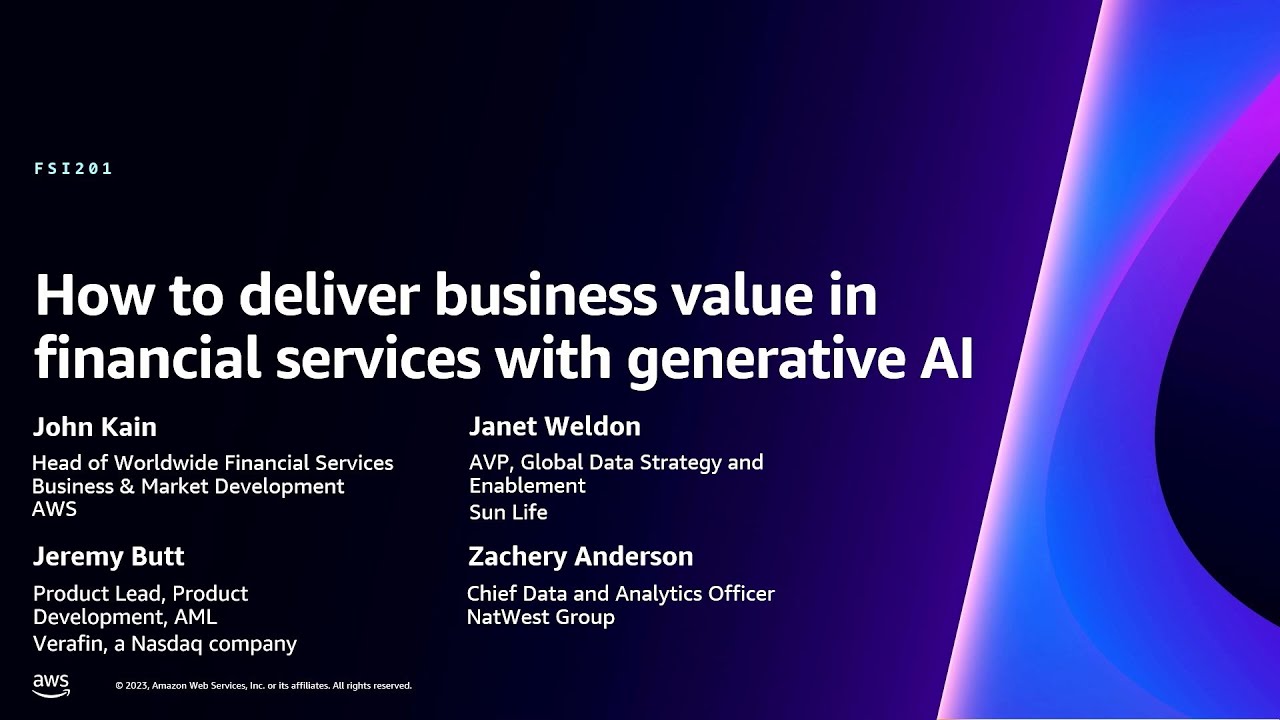 FSI201

How to deliver business value in financial services with generative AI

John Kain
Head of Worldwide Financial Services Business & Market Development
AWS

Jeremy Butt
Product Lead, Product Development, AML
Verafin, a Nasdaq company

Janet Weldon
AVP, Global Data Strategy and Enablement
Sun Life

Zachery Anderson
Chief Data and Analytics Officer
NatWest Group

aws

© 2023, Amazon Web Services, Inc. or its affiliates. All rights reserved.